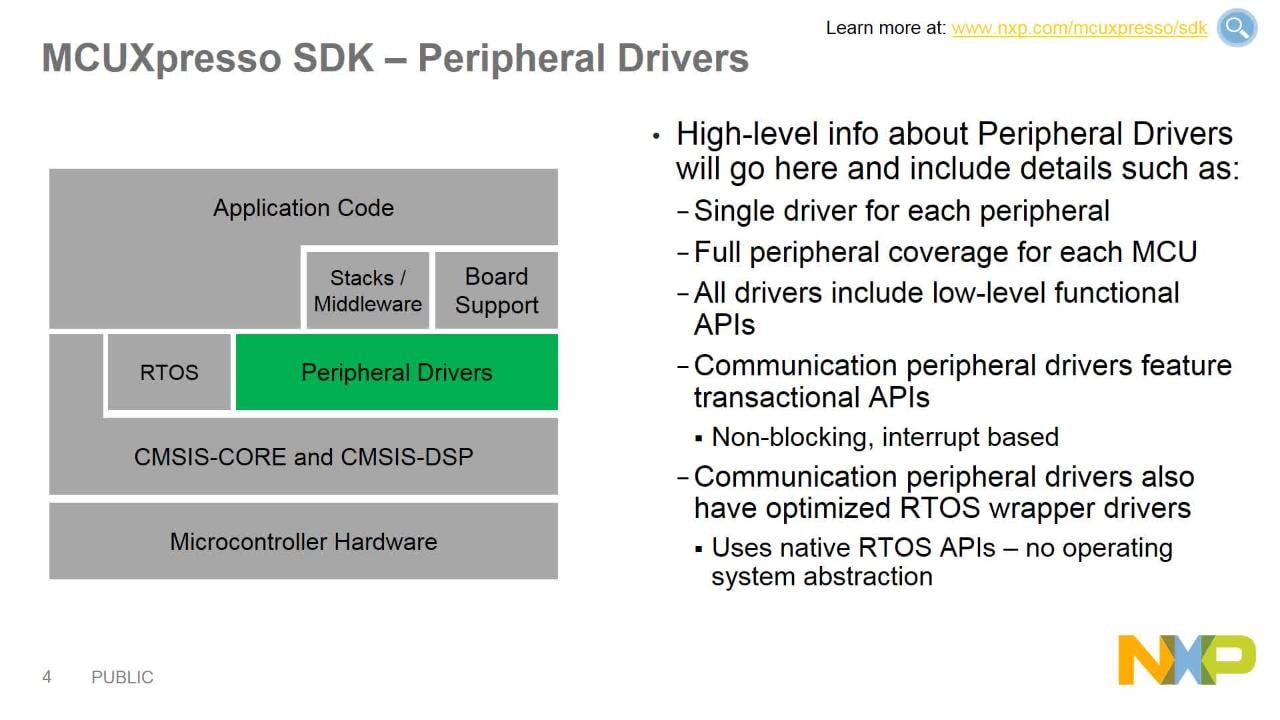 Learn more at: www.nxp.com/mcuxpresso/sdk

MCUXpresso SDK – Peripheral Drivers

Application Code

Stacks / Middleware

Board Support

RTOS

Peripheral Drivers

CMSIS-CORE and CMSIS-DSP

Microcontroller Hardware

• High-level info about Peripheral Drivers will go here and include details such as:
– Single driver for each peripheral
– Full peripheral coverage for each MCU
– All drivers include low-level functional APIs
– Communication peripheral drivers feature transactional APIs
▪ Non-blocking, interrupt based
– Communication peripheral drivers also have optimized RTOS wrapper drivers
▪ Uses native RTOS APIs – no operating system abstraction

4 PUBLIC

NXP